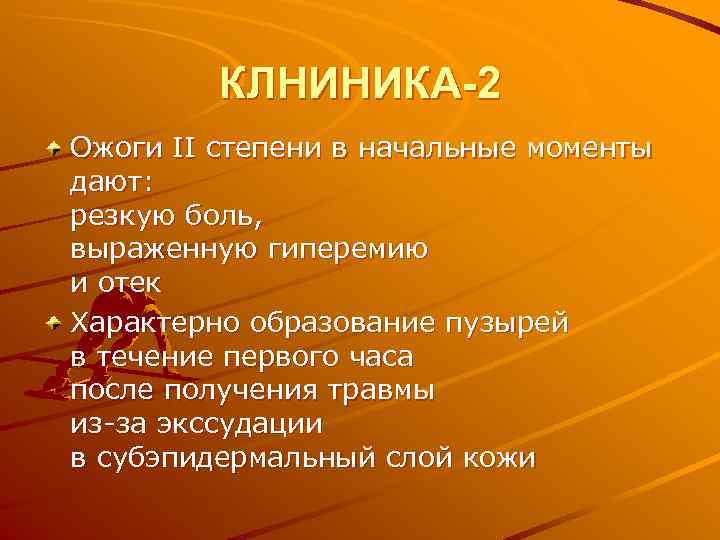 КЛНИНИКА-2

Ожоги II степени в начальные моменты дают:
резкую боль,
выраженную гиперемию
и отек

Характерно образование пузырей
в течение первого часа
после получения травмы
из-за экссудации
в субэпидермальный слой кожи